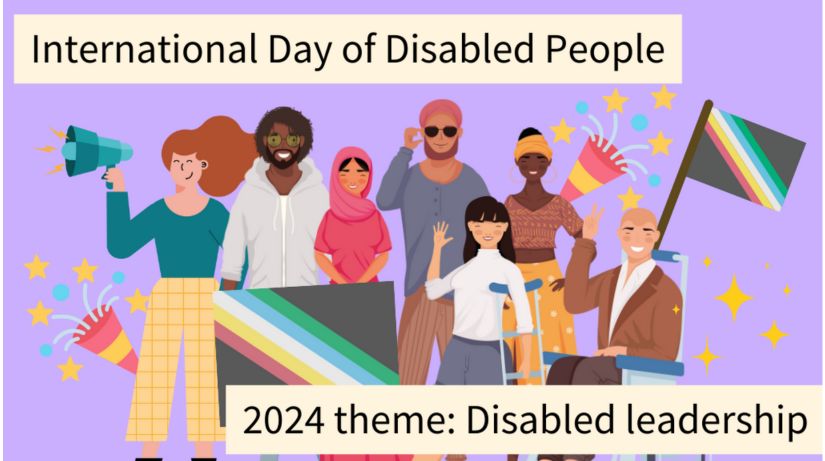 International Day of Disabled People

2024 theme: Disabled leadership